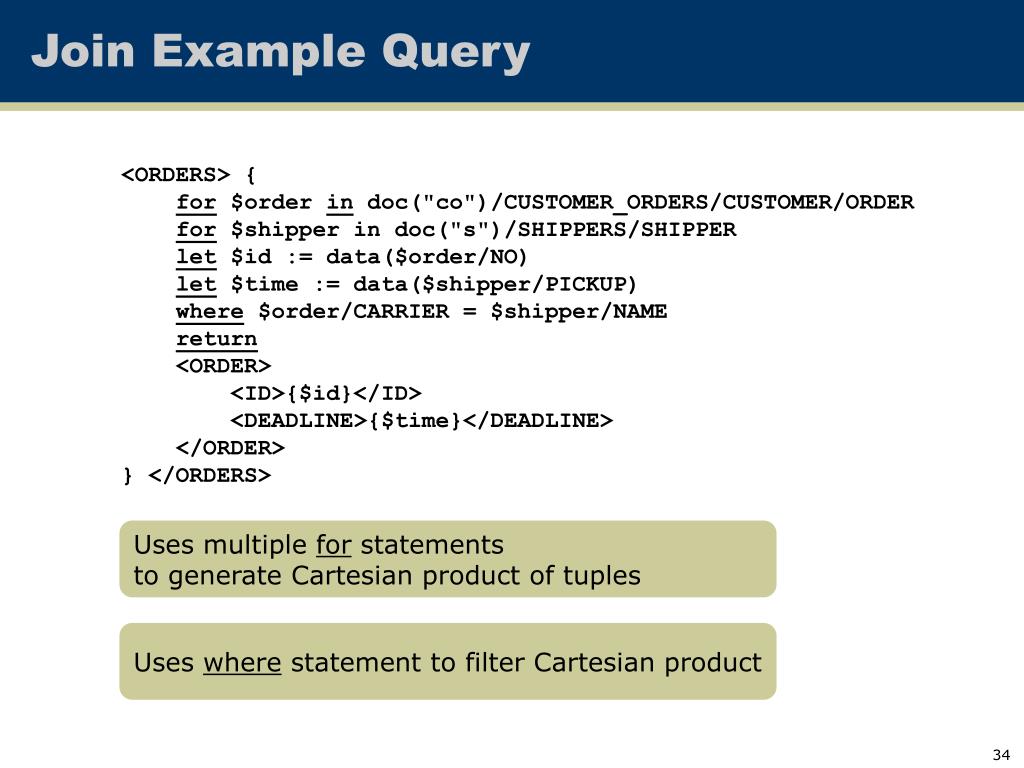 Join Example Query

<ORDERS> {
for $order in doc("co")/CUSTOMER_ORDERS/CUSTOMER/ORDER
for $shipper in doc("s")/SHIPPERS/SHIPPER
let $id := data($order/NO)
let $time := data($shipper/PICKUP)
where $order/CARRIER = $shipper/NAME
return
<ORDER>
<ID>{$id}</ID>
<DEADLINE>{$time}</DEADLINE>
</ORDER>
} </ORDERS>

Uses multiple for statements
to generate Cartesian product of tuples

Uses where statement to filter Cartesian product

34